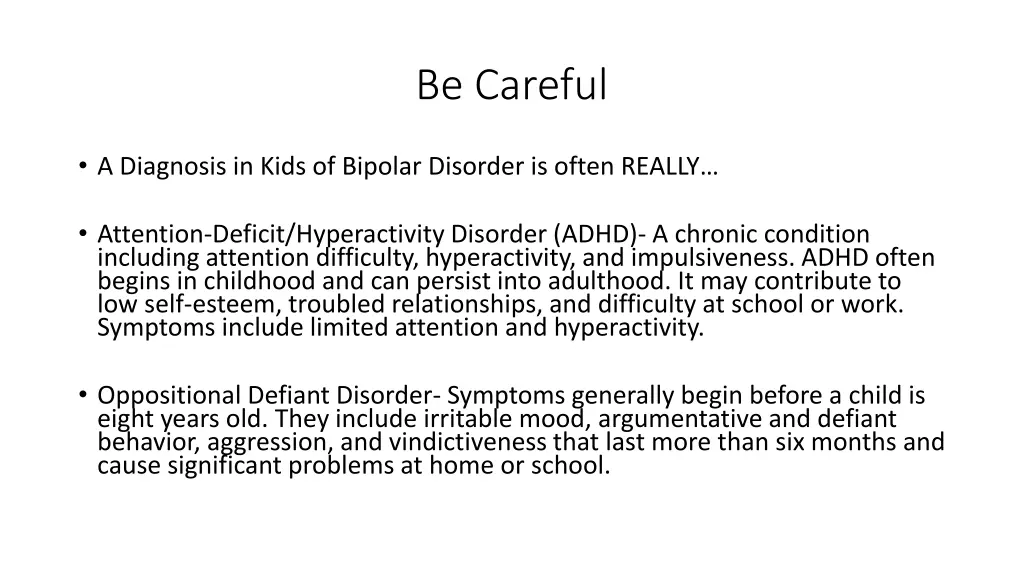 Be Careful

• A Diagnosis in Kids of Bipolar Disorder is often REALLY…

• Attention-Deficit/Hyperactivity Disorder (ADHD)- A chronic condition including attention difficulty, hyperactivity, and impulsiveness. ADHD often begins in childhood and can persist into adulthood. It may contribute to low self-esteem, troubled relationships, and difficulty at school or work. Symptoms include limited attention and hyperactivity.

• Oppositional Defiant Disorder- Symptoms generally begin before a child is eight years old. They include irritable mood, argumentative and defiant behavior, aggression, and vindictiveness that last more than six months and cause significant problems at home or school.